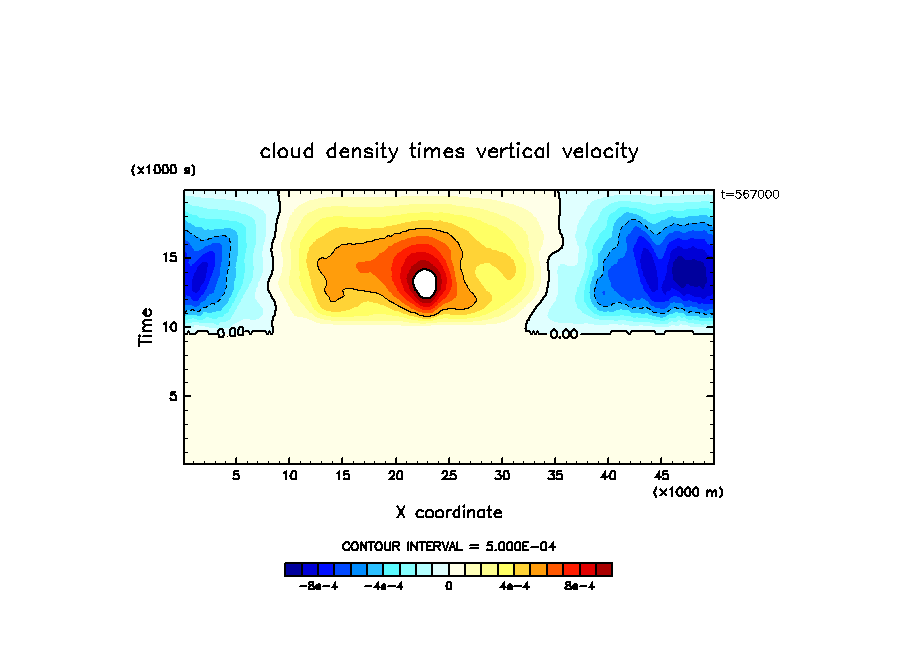 cloud density times vertical velocity

(x1000 s)

t=567000

Time

15

10

5

0.00

0.00

5 10 15 20 25 30 35 40 45

(x1000 m)

X coordinate

CONTOUR INTERVAL = 5.000E-04

-8e-4 -4e-4 0 4e-4 8e-4